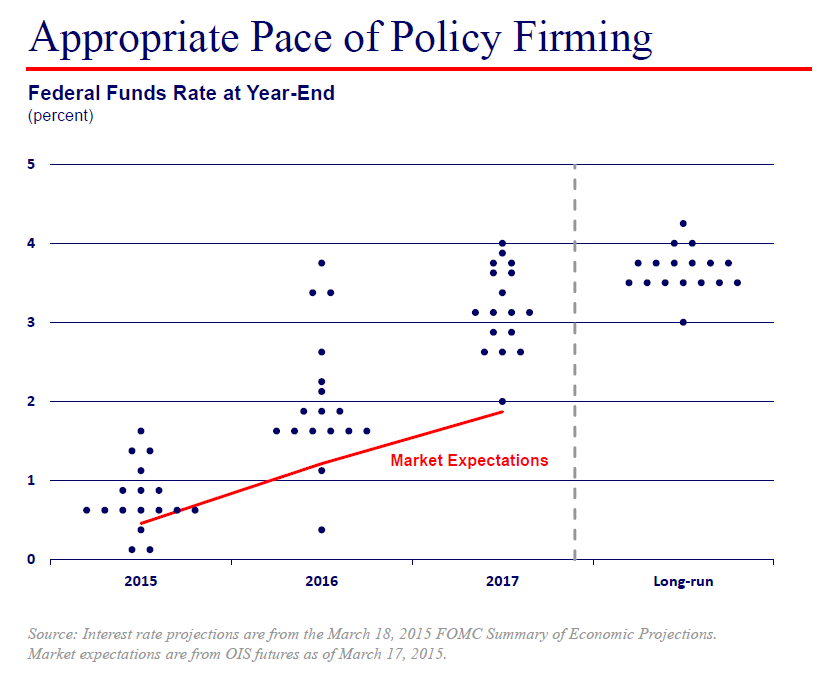 Appropriate Pace of Policy Firming

Federal Funds Rate at Year-End
(percent)

5
4
3
2
1
0

Market Expectations

2015
2016
2017
Long-run

Source: Interest rate projections are from the March 18, 2015 FOMC Summary of Economic Projections. Market expectations are from OIS futures as of March 17, 2015.